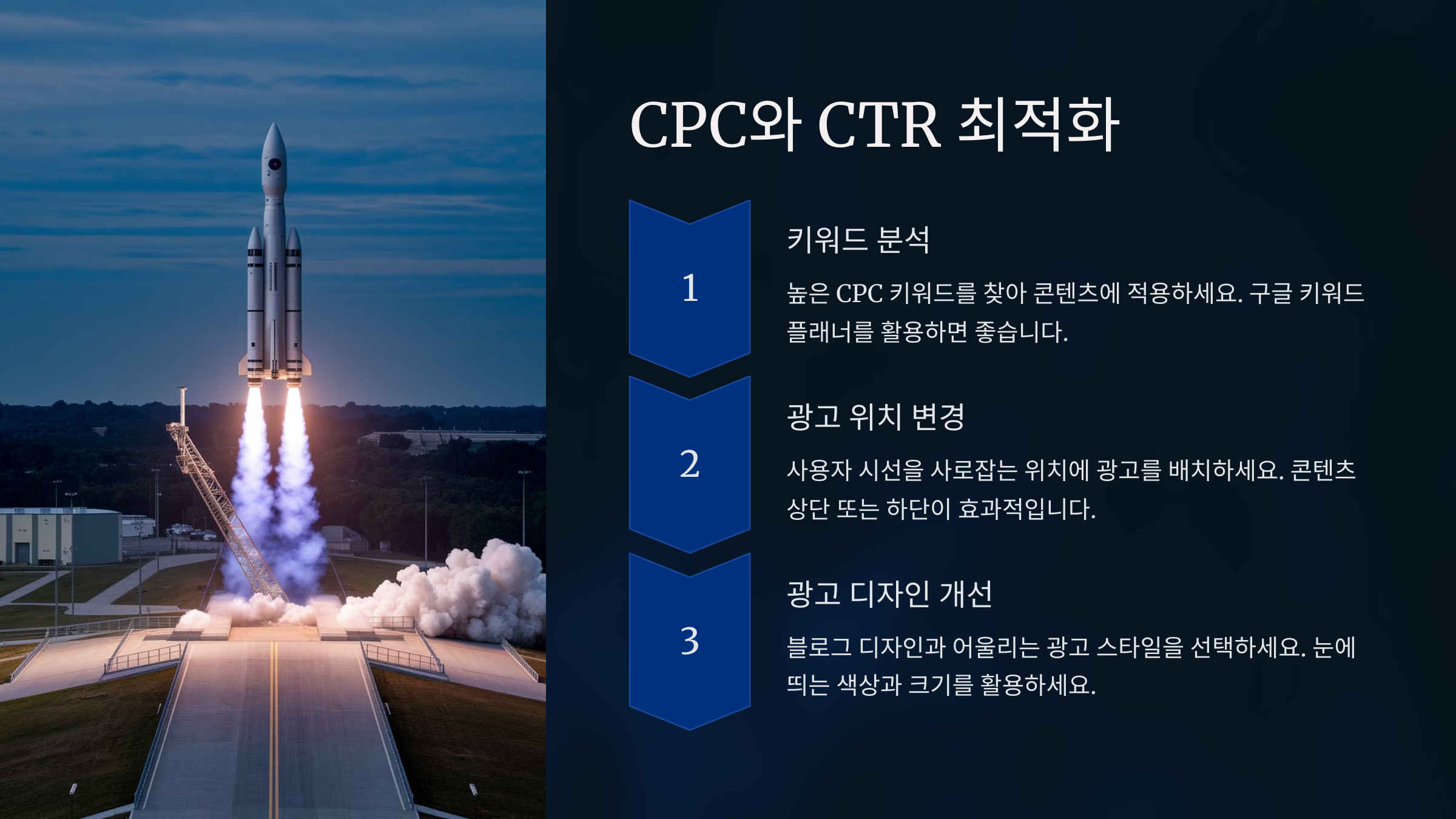 CPC와 CTR 최적화

1

키워드 분석

높은 CPC 키워드를 찾아 콘텐츠에 적용하세요. 구글 키워드 플래너를 활용하면 좋습니다.

2

광고 위치 변경

사용자 시선을 사로잡는 위치에 광고를 배치하세요. 콘텐츠 상단 또는 하단이 효과적입니다.

3

광고 디자인 개선

블로그 디자인과 어울리는 광고 스타일을 선택하세요. 눈에 띄는 색상과 크기를 활용하세요.